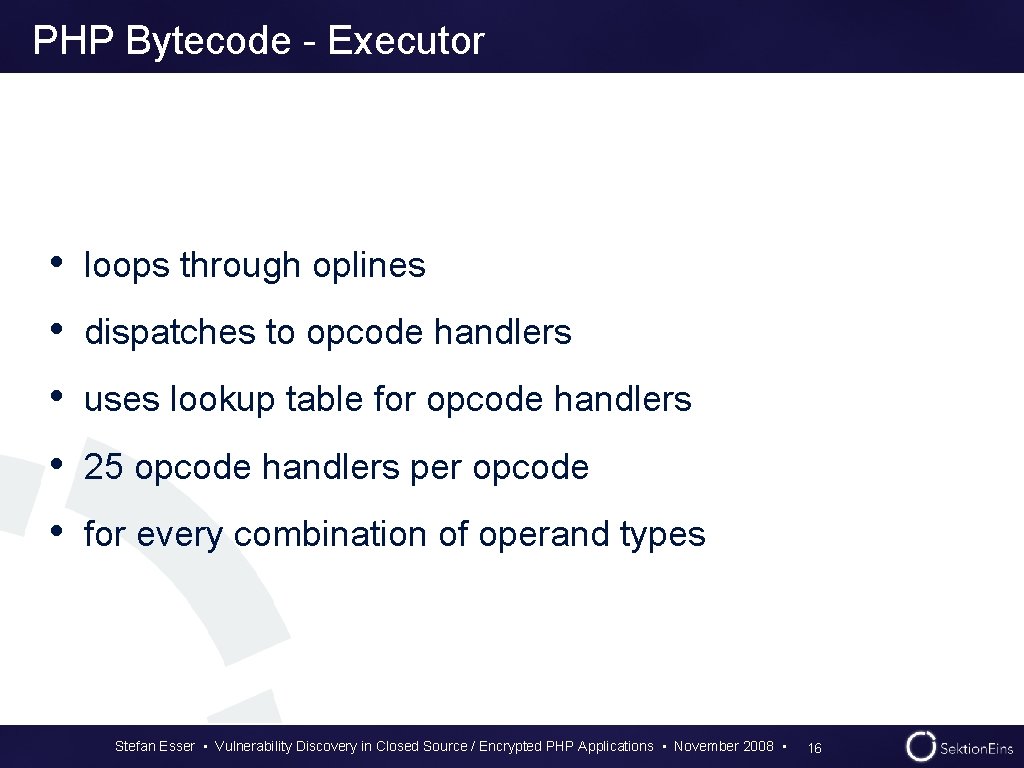 PHP Bytecode - Executor

• loops through oplines
• dispatches to opcode handlers
• uses lookup table for opcode handlers
• 25 opcode handlers per opcode
• for every combination of operand types

Stefan Esser • Vulnerability Discovery in Closed Source / Encrypted PHP Applications • November 2008 • 16

SektionEins